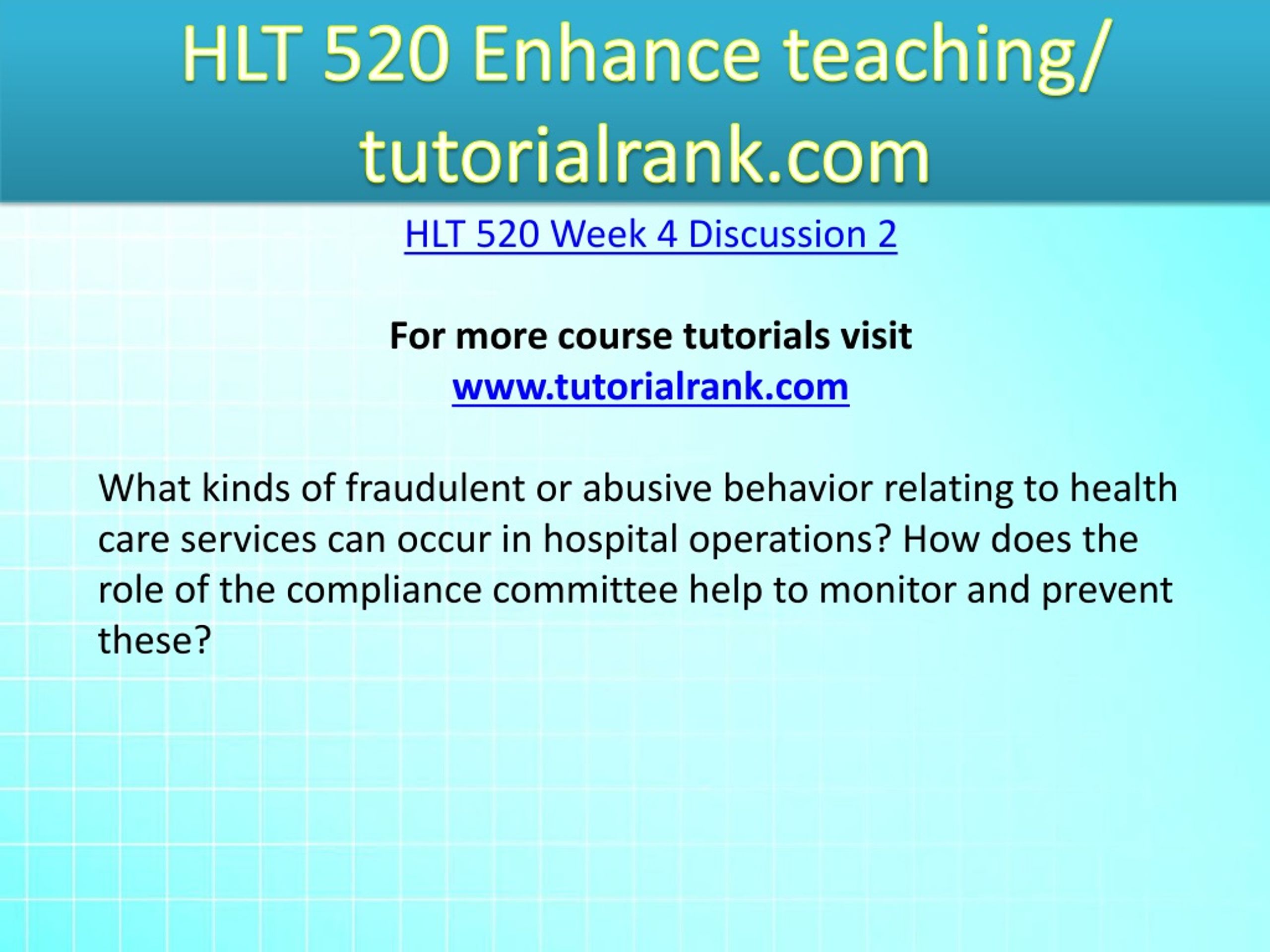 HLT 520 Enhance teaching/ tutorialrank.com

HLT 520 Week 4 Discussion 2

For more course tutorials visit
www.tutorialrank.com

What kinds of fraudulent or abusive behavior relating to health care services can occur in hospital operations? How does the role of the compliance committee help to monitor and prevent these?